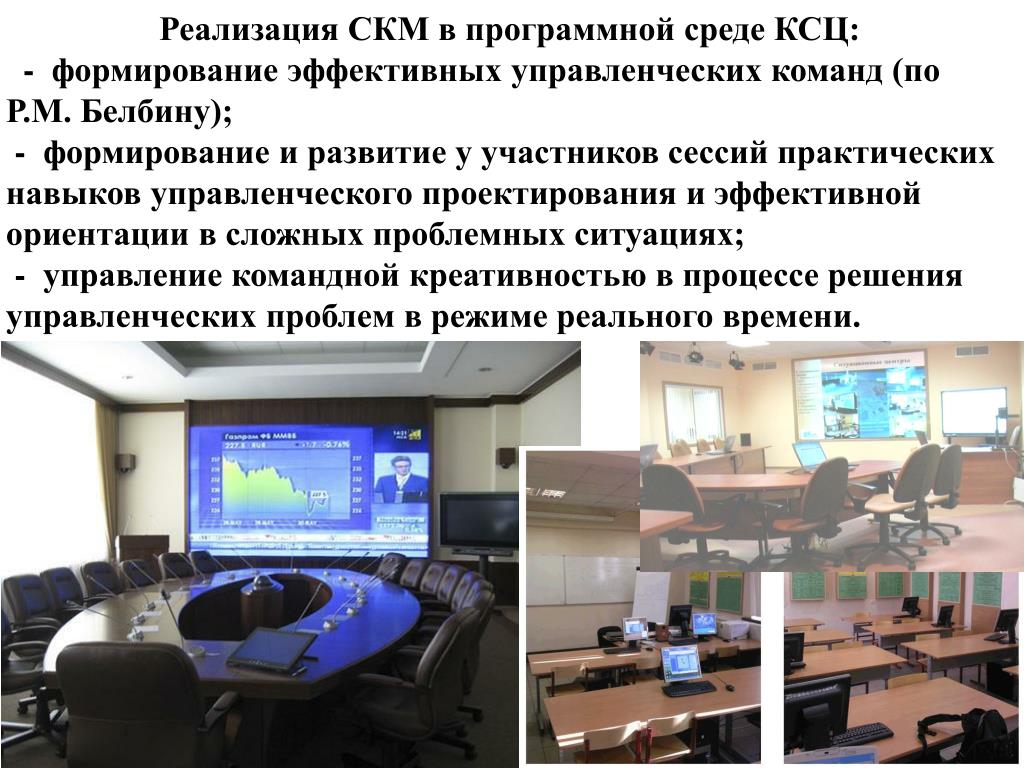 Реализация СКМ в программной среде КСЦ:

- формирование эффективных управленческих команд (по Р.М. Белбину);

- формирование и развитие у участников сессий практических навыков управленческого проектирования и эффективной ориентации в сложных проблемных ситуациях;

- управление командной креативностью в процессе решения управленческих проблем в режиме реального времени.

Газпром ФБ ММВБ

Ситуационные центры